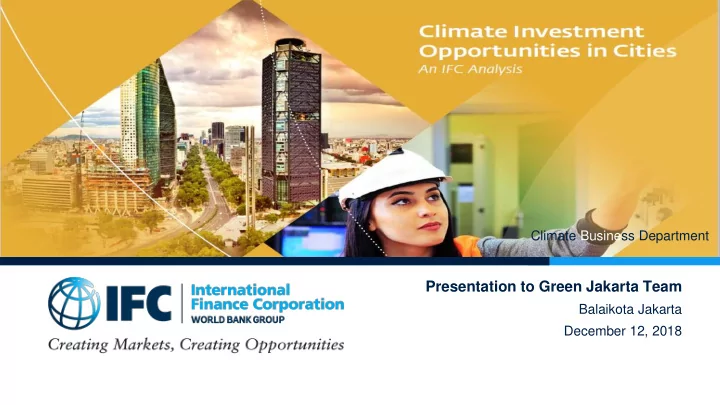 Climate Investment Opportunities in Cities
An IFC Analysis

Climate Business Department

IFC International Finance Corporation
WORLD BANK GROUP
Creating Markets, Creating Opportunities

Presentation to Green Jakarta Team
Balaikota Jakarta
December 12, 2018